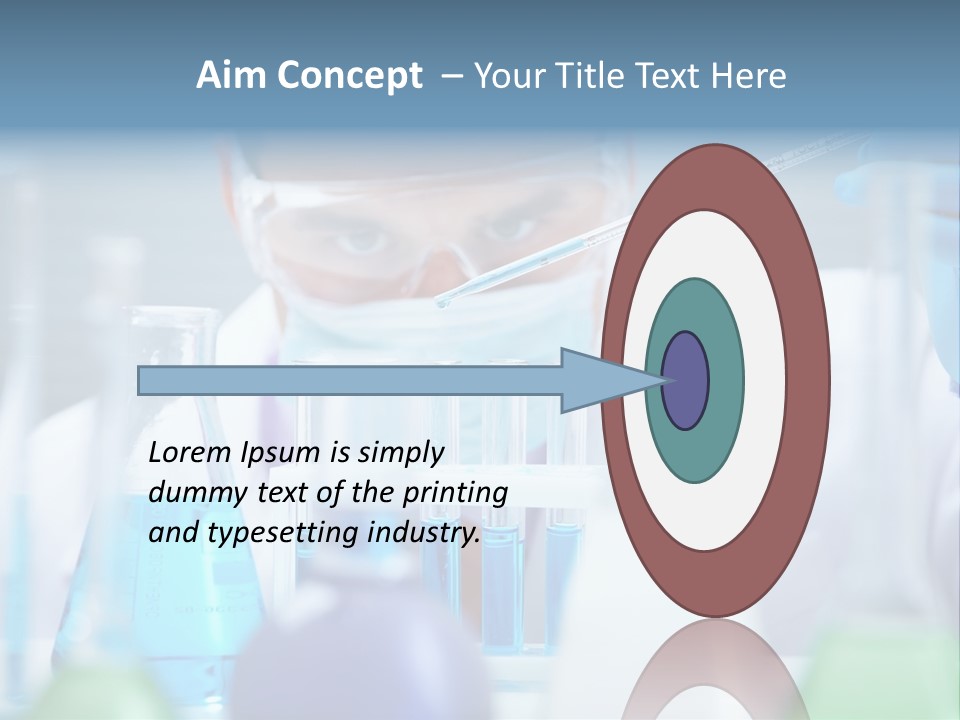 Aim Concept – Your Title Text Here

Lorem Ipsum is simply dummy text of the printing and typesetting industry.